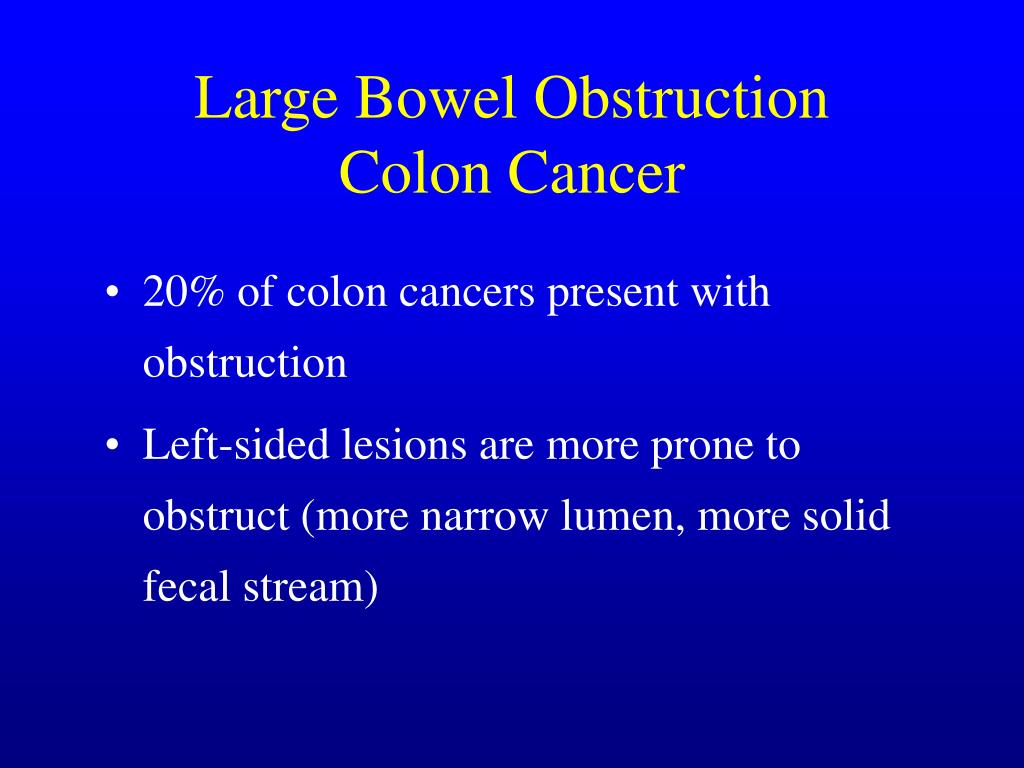 Large Bowel Obstruction
Colon Cancer

• 20% of colon cancers present with obstruction
• Left-sided lesions are more prone to obstruct (more narrow lumen, more solid fecal stream)